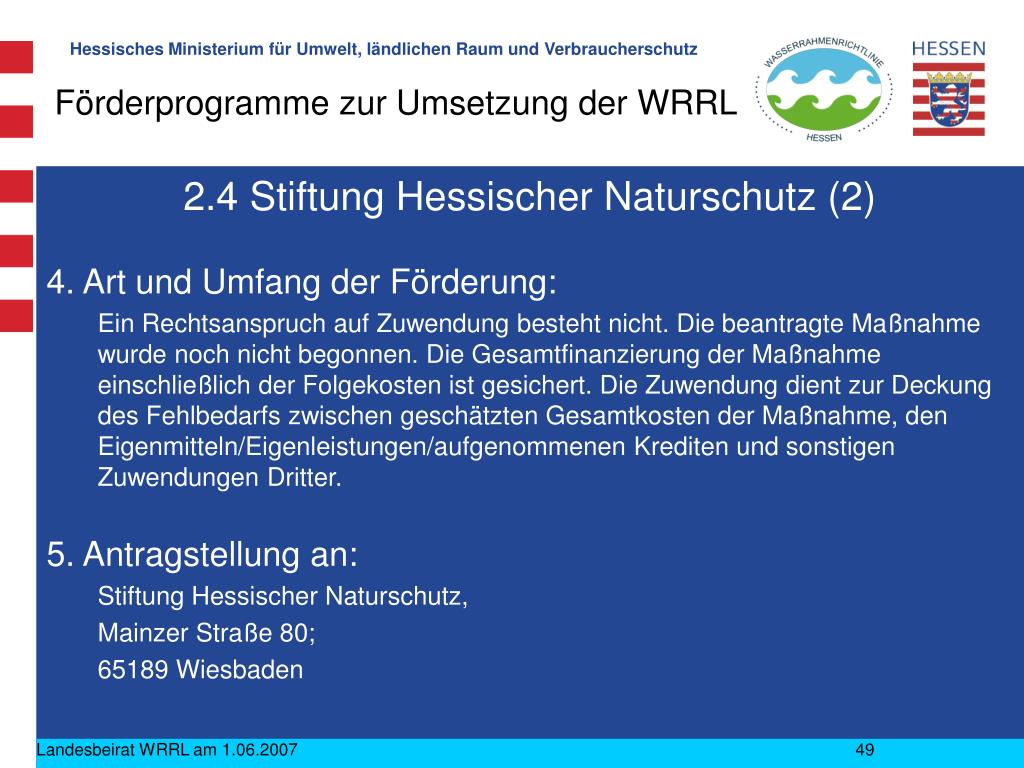 Hessisches Ministerium für Umwelt, ländlichen Raum und Verbraucherschutz

Förderprogramme zur Umsetzung der WRRL

WASSERRAHMENRICHTLINIE HESSEN

HESSEN

2.4 Stiftung Hessischer Naturschutz (2)

4. Art und Umfang der Förderung:

Ein Rechtsanspruch auf Zuwendung besteht nicht. Die beantragte Maßnahme wurde noch nicht begonnen. Die Gesamtfinanzierung der Maßnahme einschließlich der Folgekosten ist gesichert. Die Zuwendung dient zur Deckung des Fehlbedarfs zwischen geschätzten Gesamtkosten der Maßnahme, den Eigenmitteln/Eigenleistungen/aufgenommenen Krediten und sonstigen Zuwendungen Dritter.

5. Antragstellung an:

Stiftung Hessischer Naturschutz,

Mainzer Straße 80;

65189 Wiesbaden

Landesbeirat WRRL am 1.06.2007

49